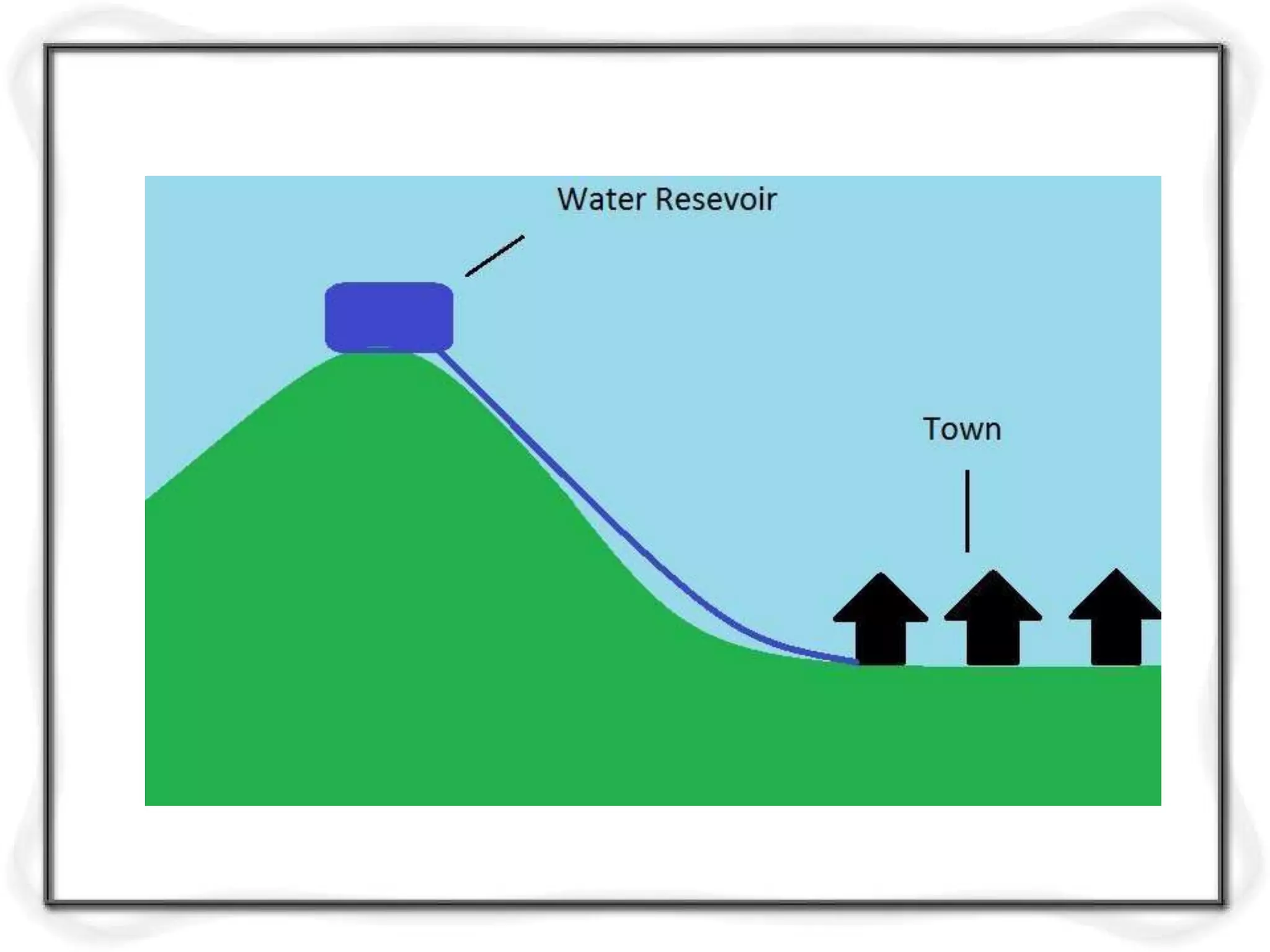 Water Resevoir

Town